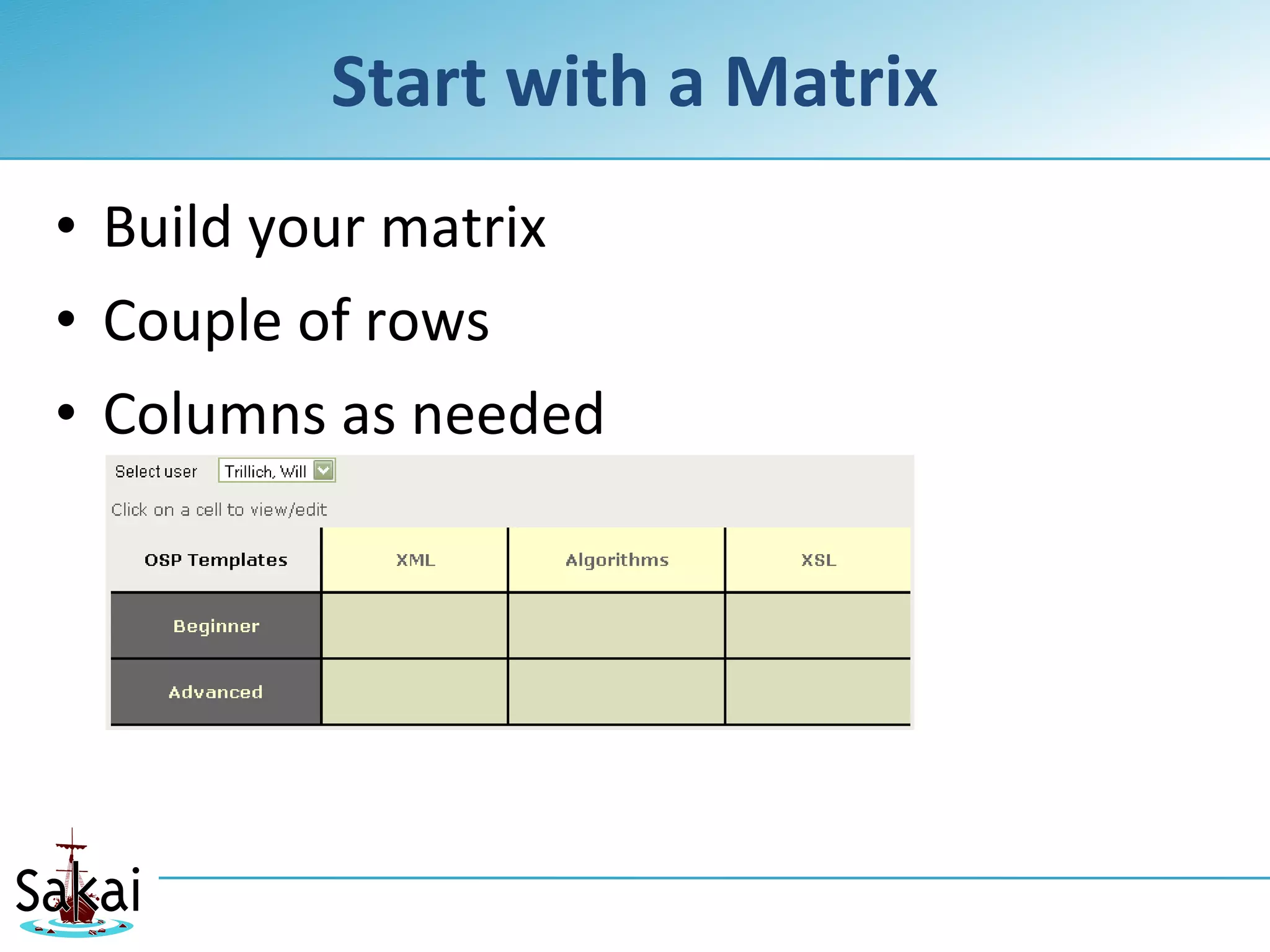 Start with a Matrix

• Build your matrix
• Couple of rows
• Columns as needed

Select user Trillich, Will

Click on a cell to view/edit

| OSP Templates | XML | Algorithms | XSL |
|---|---|---|---|
| Beginner | | | |
| Advanced | | | |

Sakai